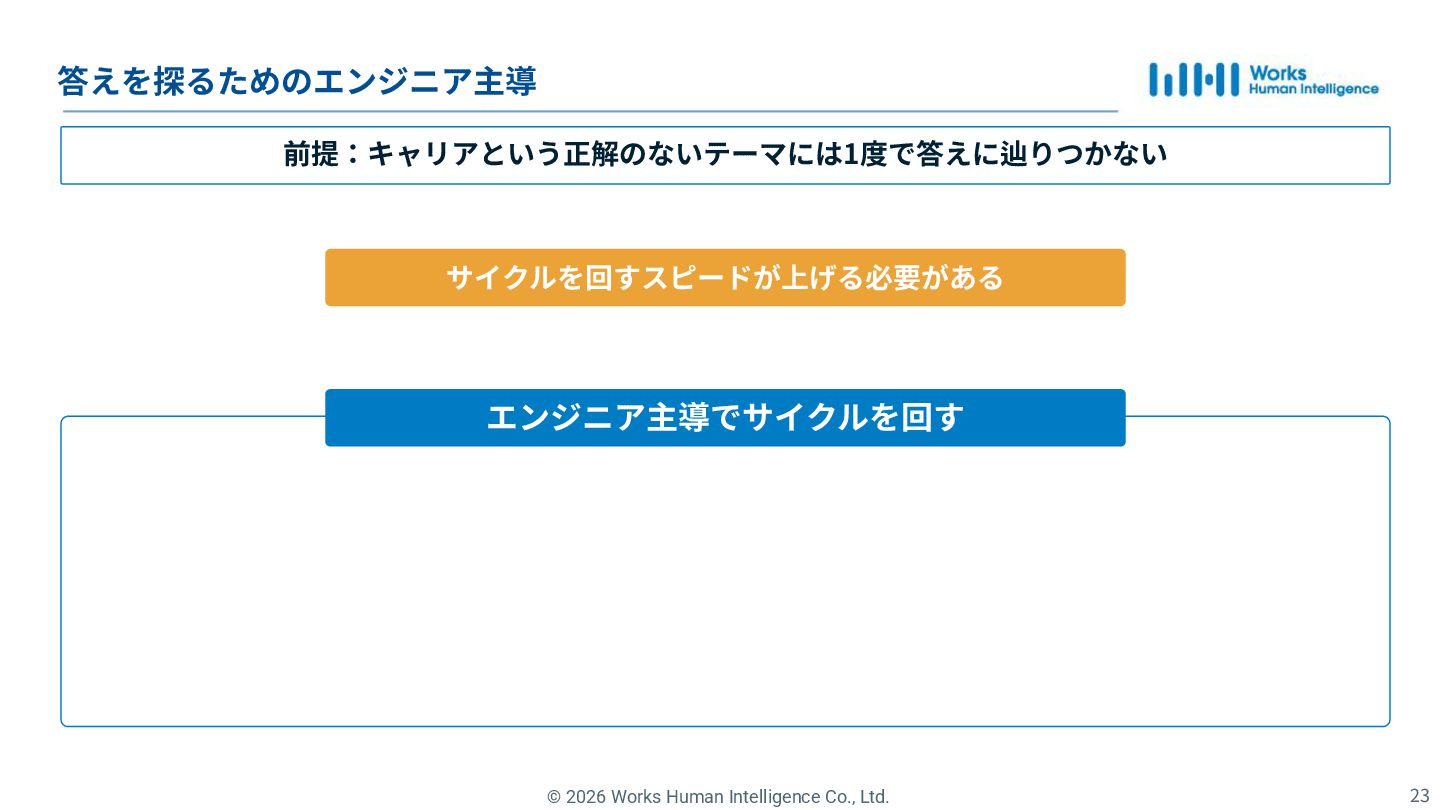 答えを探るためのエンジニア主導

Works Human Intelligence

前提：キャリアという正解のないテーマには1度で答えに辿りつかない

サイクルを回すスピードが上げる必要がある

エンジニア主導でサイクルを回す

© 2026 Works Human Intelligence Co., Ltd.

23